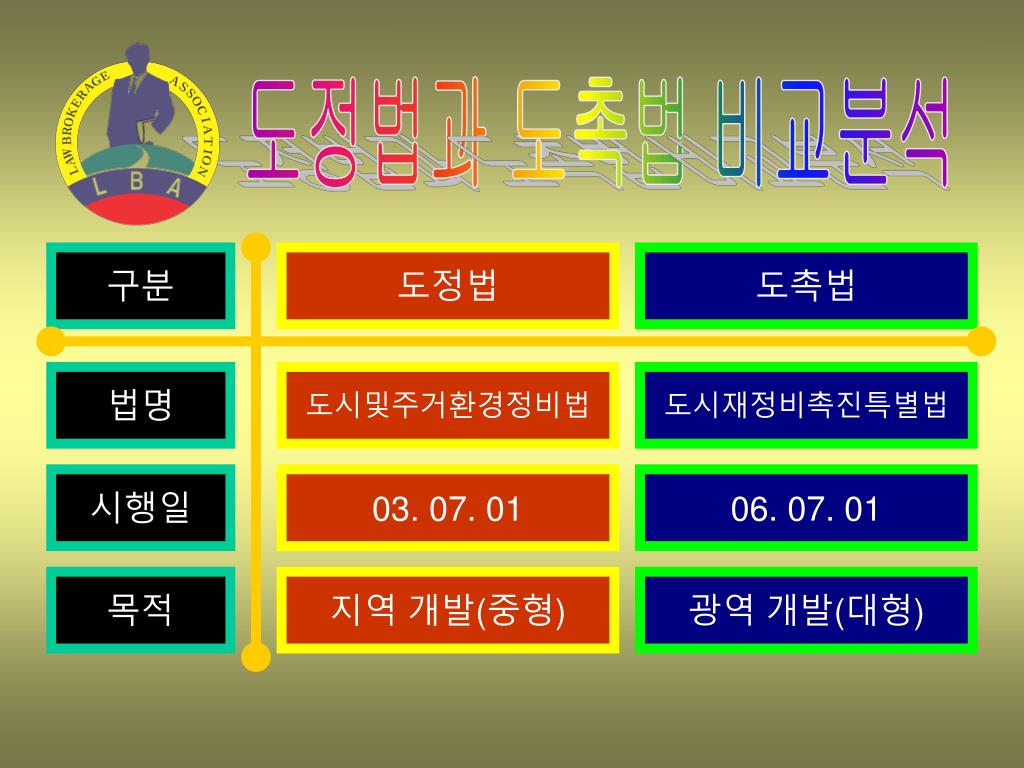 LAW BROKERAGE ASSOCIATION
L B A

도정법과 도촉법 비교분석

| 구분 | 도정법 | 도촉법 |
|---|---|---|
| 법명 | 도시및주거환경정비법 | 도시재정비촉진특별법 |
| 시행일 | 03. 07. 01 | 06. 07. 01 |
| 목적 | 지역 개발(중형) | 광역 개발(대형) |